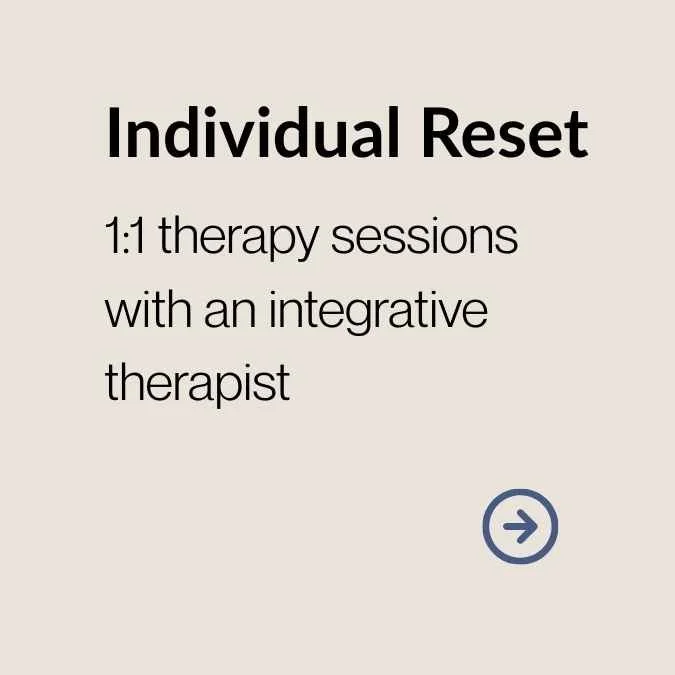 Individual Reset

1:1 therapy sessions with an integrative therapist